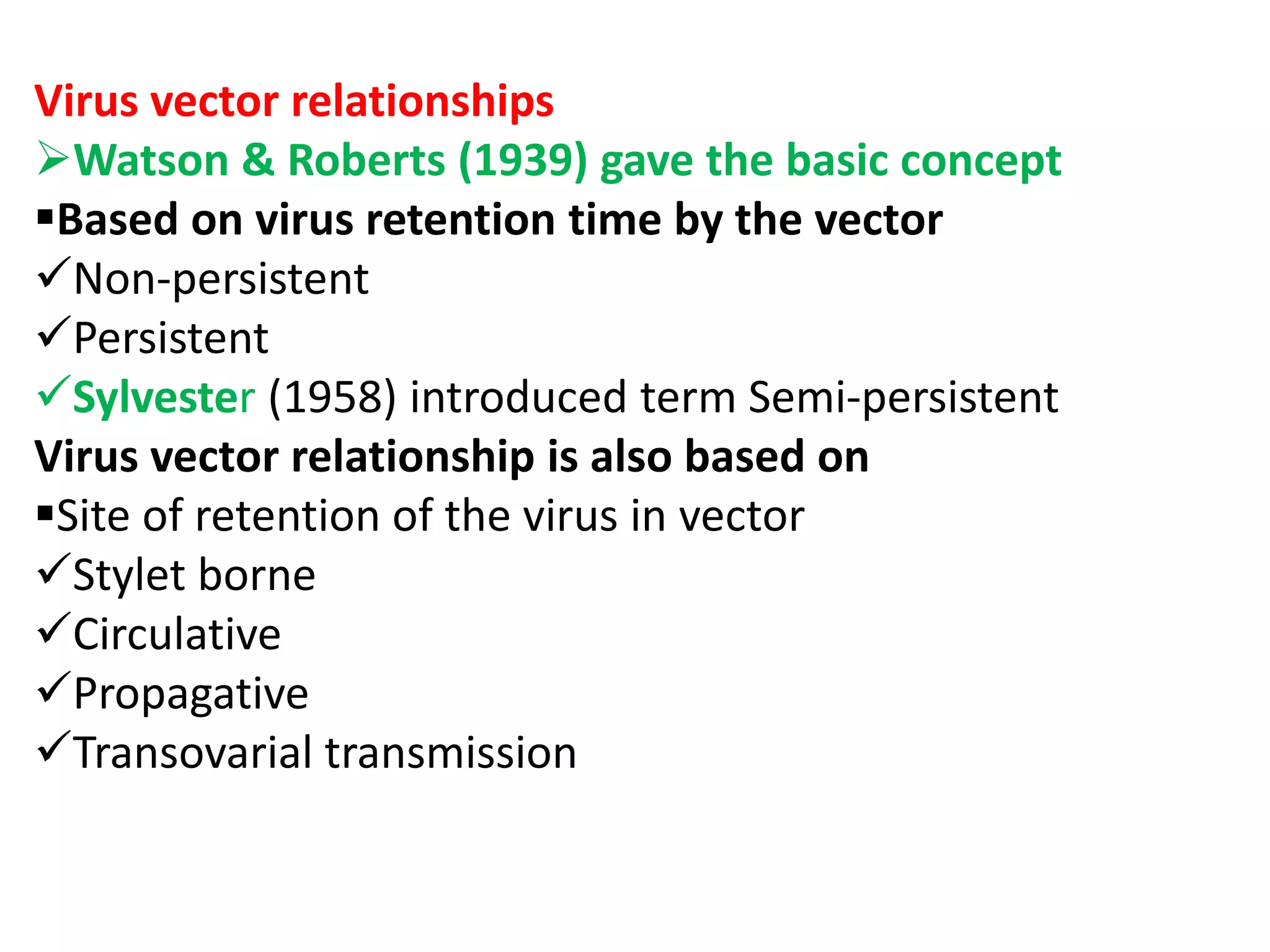 Virus vector relationships

➢Watson & Roberts (1939) gave the basic concept

▪Based on virus retention time by the vector

✓Non-persistent

✓Persistent

✓Sylvester (1958) introduced term Semi-persistent

Virus vector relationship is also based on

▪Site of retention of the virus in vector

✓Stylet borne

✓Circulative

✓Propagative

✓Transovarial transmission